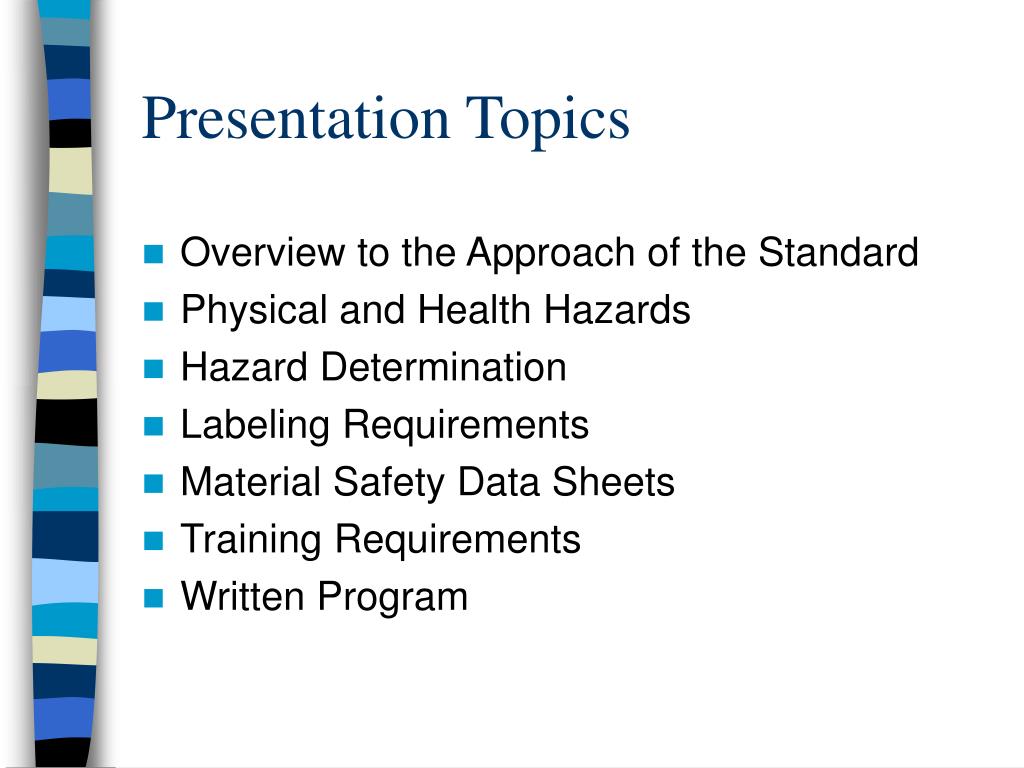 Presentation Topics

- Overview to the Approach of the Standard
- Physical and Health Hazards
- Hazard Determination
- Labeling Requirements
- Material Safety Data Sheets
- Training Requirements
- Written Program